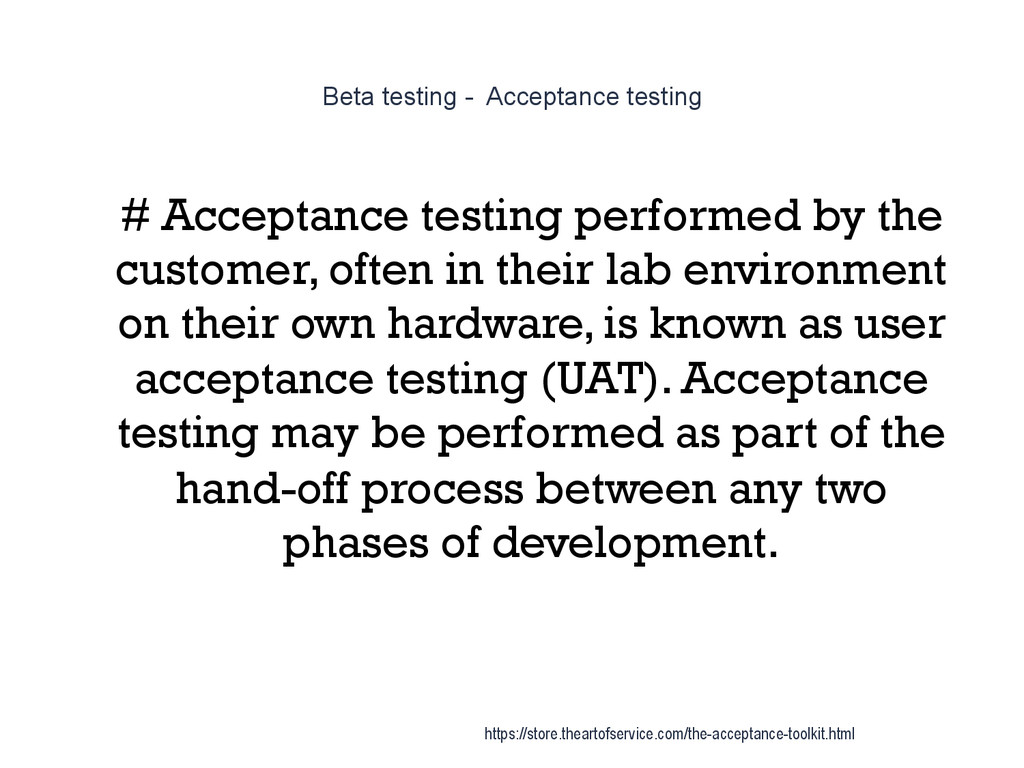 Beta testing - Acceptance testing

# Acceptance testing performed by the customer, often in their lab environment on their own hardware, is known as user acceptance testing (UAT). Acceptance testing may be performed as part of the hand-off process between any two phases of development.

https://store.theartofservice.com/the-acceptance-toolkit.html